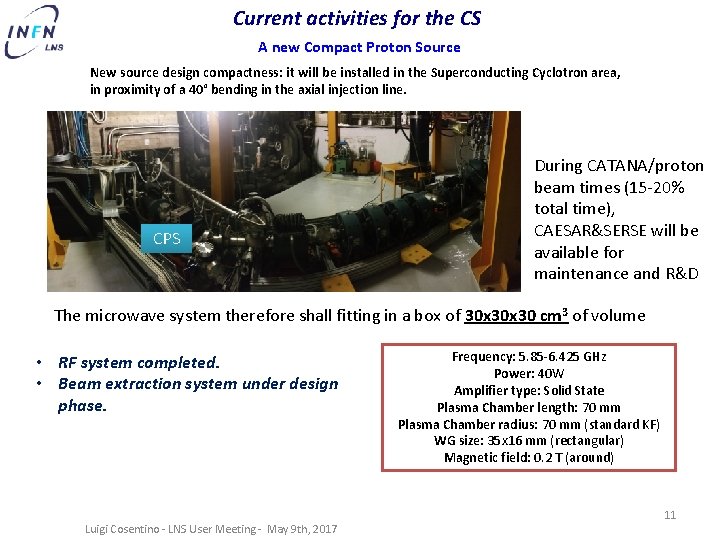 INFN LNS

Current activities for the CS

A new Compact Proton Source

New source design compactness: it will be installed in the Superconducting Cyclotron area, in proximity of a 40° bending in the axial injection line.

CPS

During CATANA/proton beam times (15-20% total time), CAESAR&SERSE will be available for maintenance and R&D

The microwave system therefore shall fitting in a box of 30x30x30 $cm^3$ of volume

• RF system completed.
• Beam extraction system under design phase.

Frequency: 5.85-6.425 GHz
Power: 40W
Amplifier type: Solid State
Plasma Chamber length: 70 mm
Plasma Chamber radius: 70 mm (standard KF)
WG size: 35x16 mm (rectangular)
Magnetic field: 0.2 T (around)

11

Luigi Cosentino - LNS User Meeting - May 9th, 2017